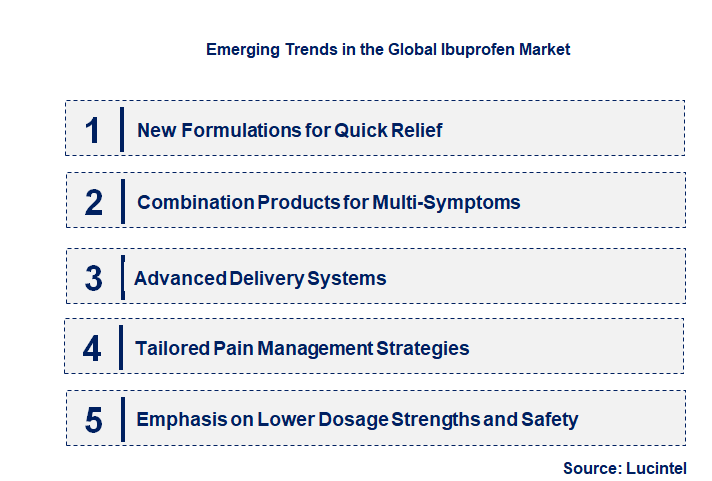 Emerging Trends in the Global Ibuprofen Market

1 New Formulations for Quick Relief

2 Combination Products for Multi-Symptoms

3 Advanced Delivery Systems

4 Tailored Pain Management Strategies

5 Emphasis on Lower Dosage Strengths and Safety

Source: Lucintel